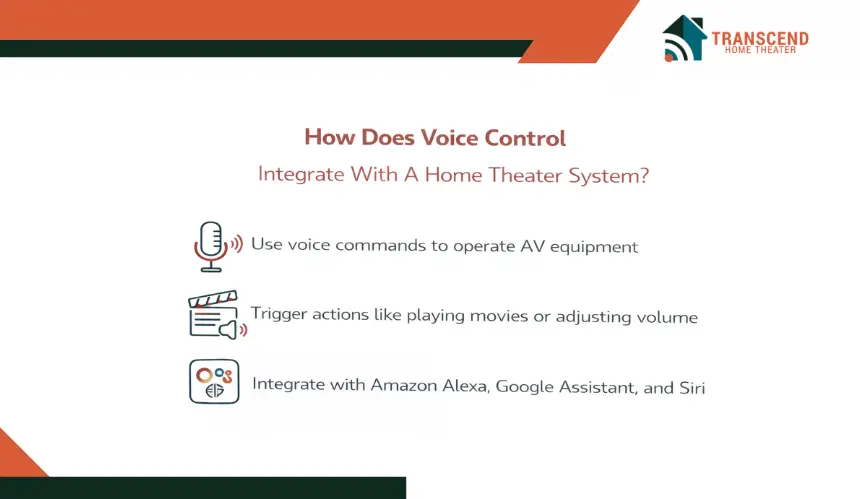 TRANSCEND
HOME THEATER

How Does Voice Control

Integrate With A Home Theater System?

Use voice commands to operate AV equipment

Trigger actions like playing movies or adjusting volume

Integrate with Amazon Alexa, Google Assistant, and Siri